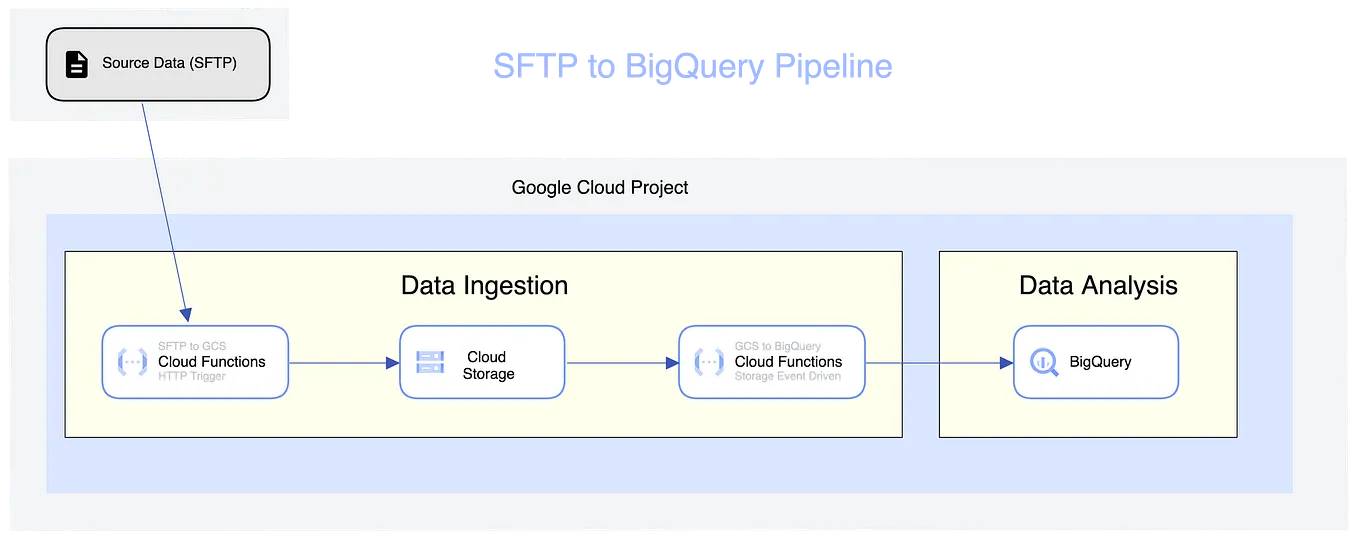 Source Data (SFTP)

SFTP to BigQuery Pipeline

Google Cloud Project

Data Ingestion

SFTP to GCS
Cloud Functions
HTTP Trigger

Cloud Storage

GCS to BigQuery
Cloud Functions
Storage Event Driven

Data Analysis

BigQuery